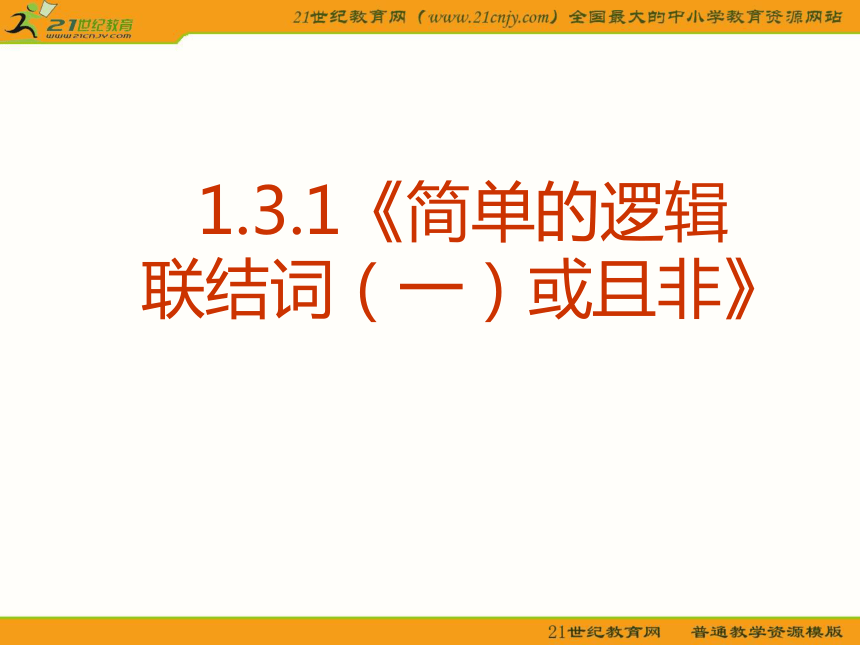 21世纪教育
www.21cnjy.com

21世纪教育网（www.21cnjy.com）全国最大的中小学教育资源网站

1.3.1《简单的逻辑联结词（一）或且非》

21世纪教育网　普通教学资源模版